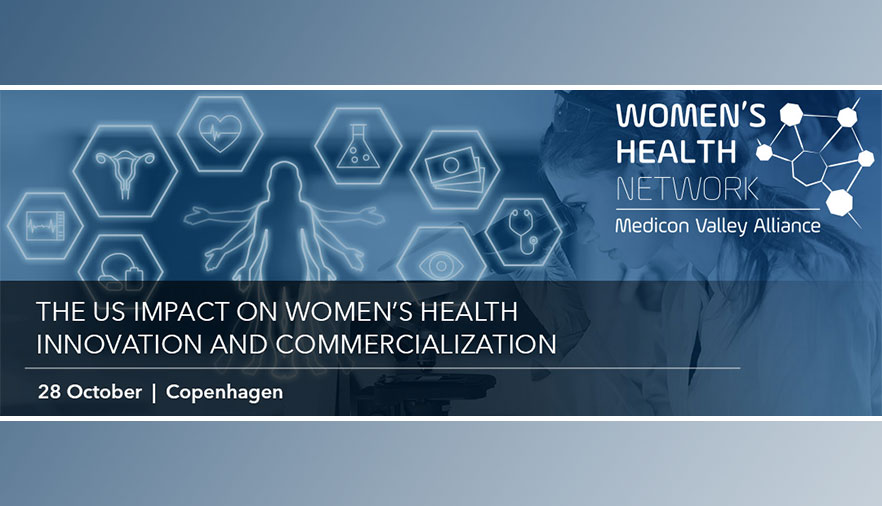 WOMEN'S HEALTH NETWORK
Medicon Valley Alliance

THE US IMPACT ON WOMEN'S HEALTH INNOVATION AND COMMERCIALIZATION

28 October | Copenhagen